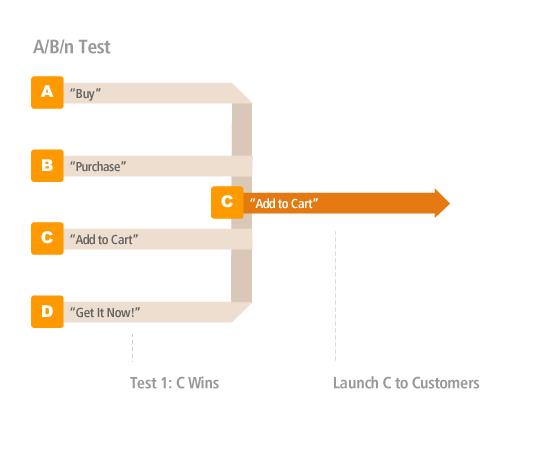 A/B/n Test

A "Buy"

B "Purchase"

C "Add to Cart"

C "Add to Cart"

D "Get It Now!"

Test 1: C Wins

Launch C to Customers